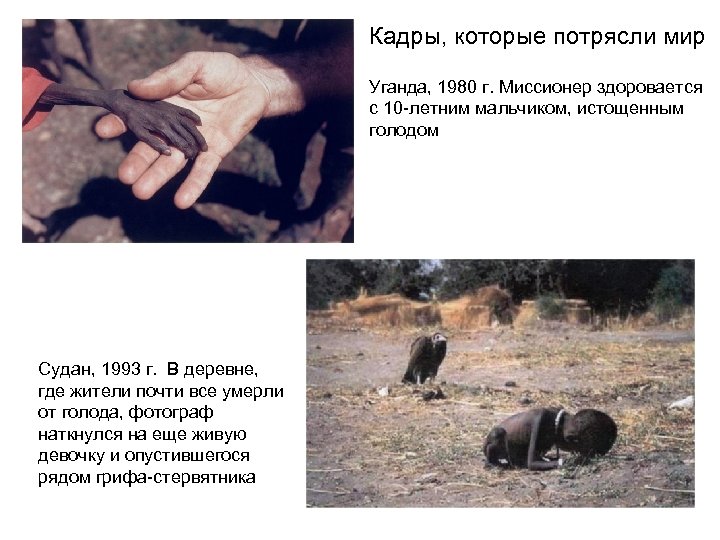 Кадры, которые потрясли мир

Уганда, 1980 г. Миссионер здоровается с 10-летним мальчиком, истощенным голодом

Судан, 1993 г. В деревне, где жители почти все умерли от голода, фотограф наткнулся на еще живую девочку и опустившегося рядом грифа-стервятника